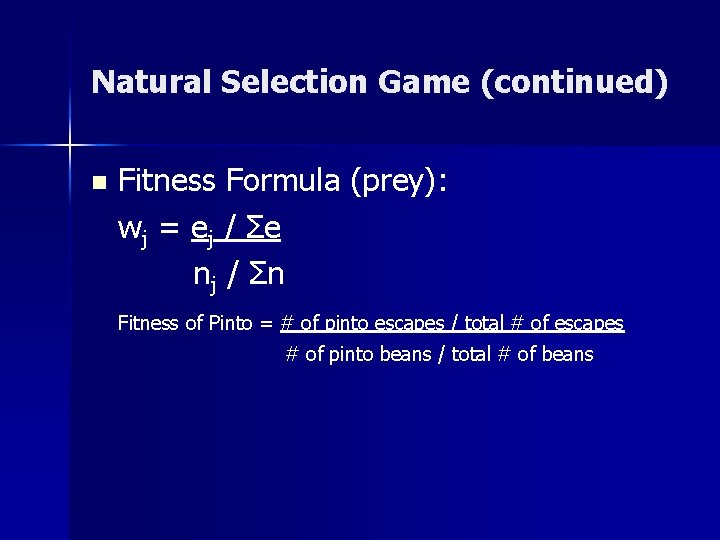 Natural Selection Game (continued)

Fitness Formula (prey):

$w_j = \frac{e_j / \Sigma e}{n_j / \Sigma n}$

Fitness of Pinto = $\frac{\text{\# of pinto escapes / total \# of escapes}}{\text{\# of pinto beans / total \# of beans}}$